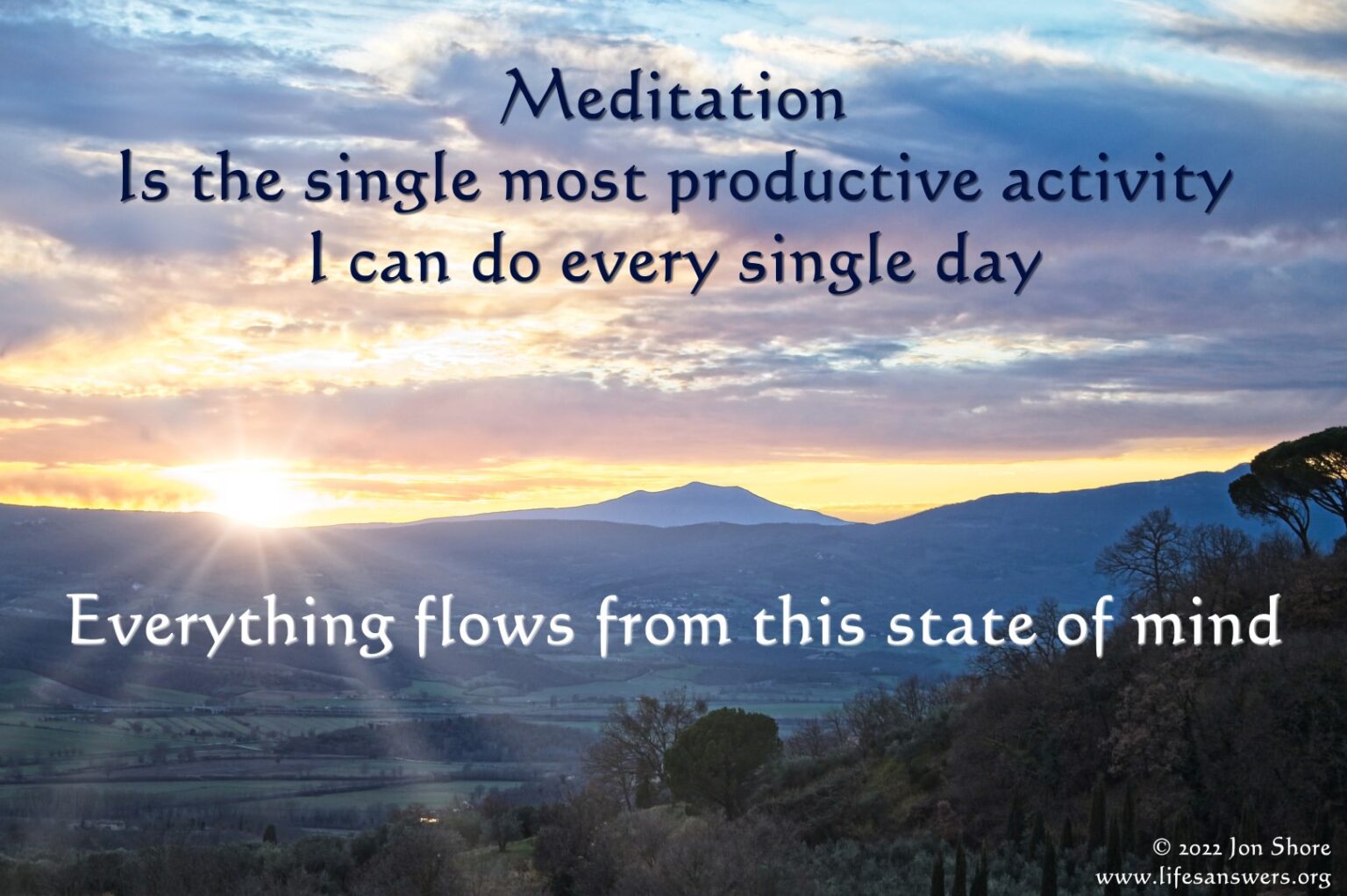 Meditation
Is the single most productive activity
I can do every single day

Everything flows from this state of mind

© 2022 Jon Shore
www.lifesanswers.org